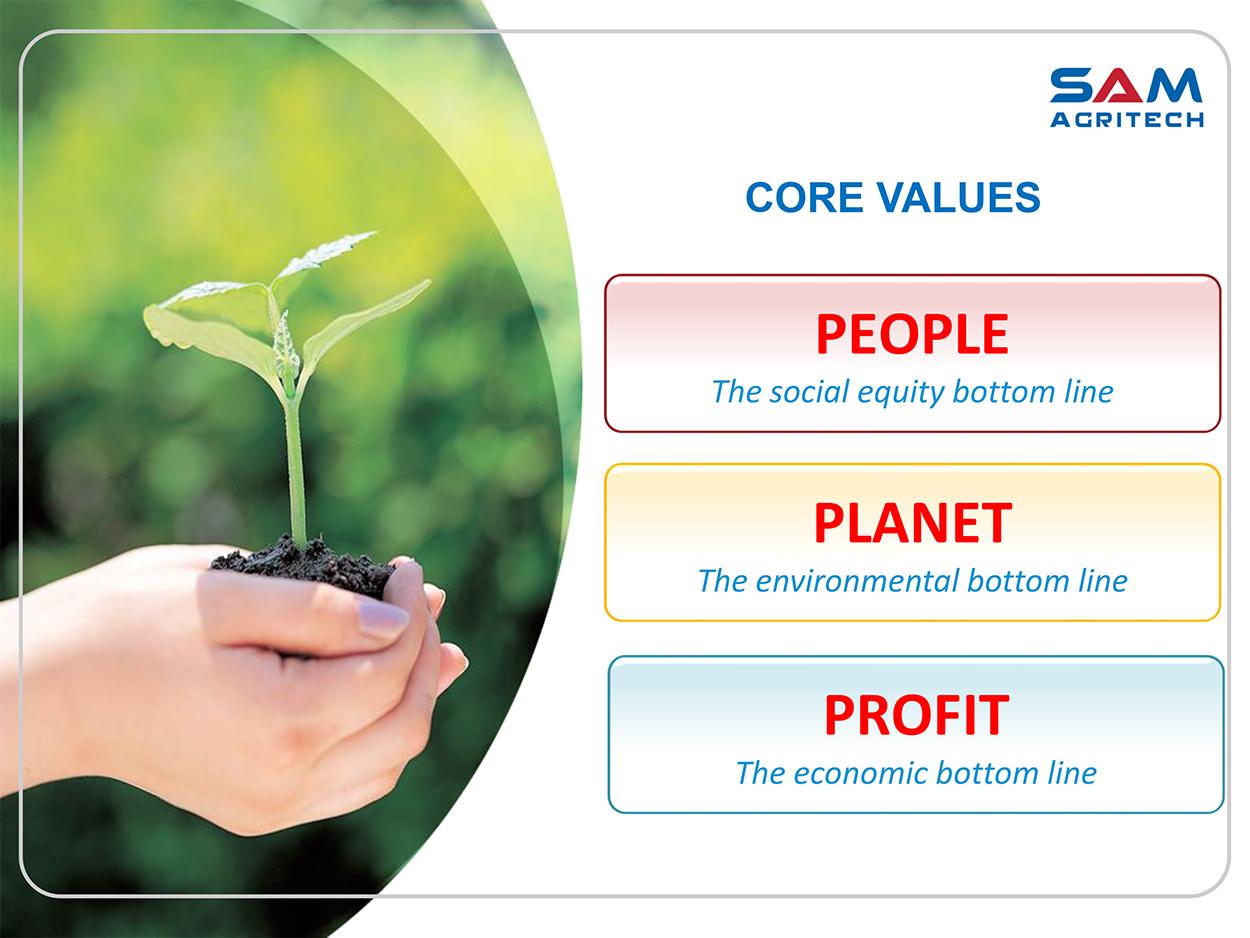 SAM
AGRITECH

CORE VALUES

PEOPLE
The social equity bottom line

PLANET
The environmental bottom line

PROFIT
The economic bottom line